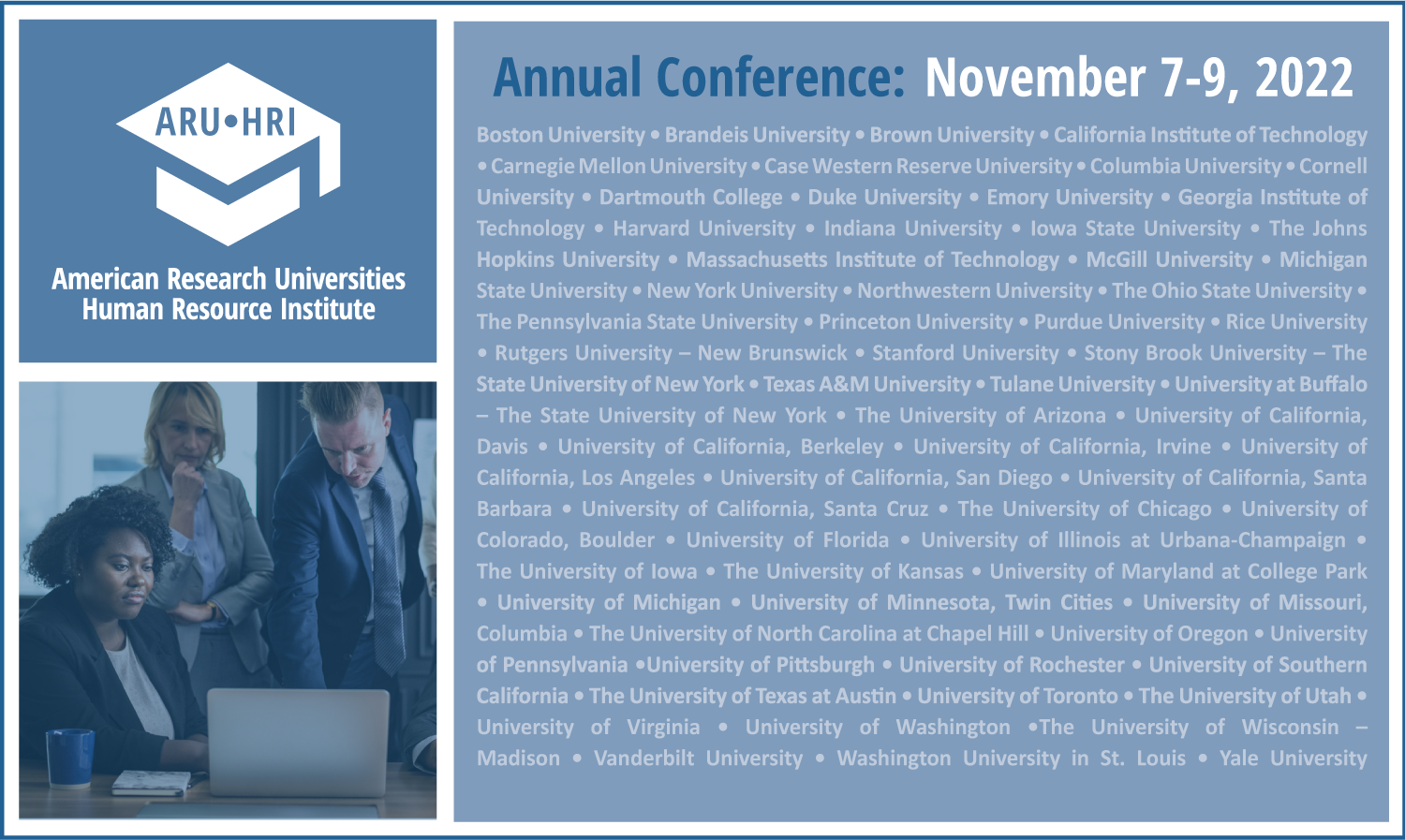 ARU•HRI

American Research Universities
Human Resource Institute

Annual Conference: November 7-9, 2022

Boston University • Brandeis University • Brown University • California Institute of Technology • Carnegie Mellon University • Case Western Reserve University • Columbia University • Cornell University • Dartmouth College • Duke University • Emory University • Georgia Institute of Technology • Harvard University • Indiana University • Iowa State University • The Johns Hopkins University • Massachusetts Institute of Technology • McGill University • Michigan State University • New York University • Northwestern University • The Ohio State University • The Pennsylvania State University • Princeton University • Purdue University • Rice University • Rutgers University – New Brunswick • Stanford University • Stony Brook University – The State University of New York • Texas A&M University • Tulane University • University at Buffalo – The State University of New York • The University of Arizona • University of California, Davis • University of California, Berkeley • University of California, Irvine • University of California, Los Angeles • University of California, San Diego • University of California, Santa Barbara • University of California, Santa Cruz • The University of Chicago • University of Colorado, Boulder • University of Florida • University of Illinois at Urbana-Champaign • The University of Iowa • The University of Kansas • University of Maryland at College Park • University of Michigan • University of Minnesota, Twin Cities • University of Missouri, Columbia • The University of North Carolina at Chapel Hill • University of Oregon • University of Pennsylvania •University of Pittsburgh • University of Rochester • University of Southern California • The University of Texas at Austin • University of Toronto • The University of Utah • University of Virginia • University of Washington •The University of Wisconsin – Madison • Vanderbilt University • Washington University in St. Louis • Yale University